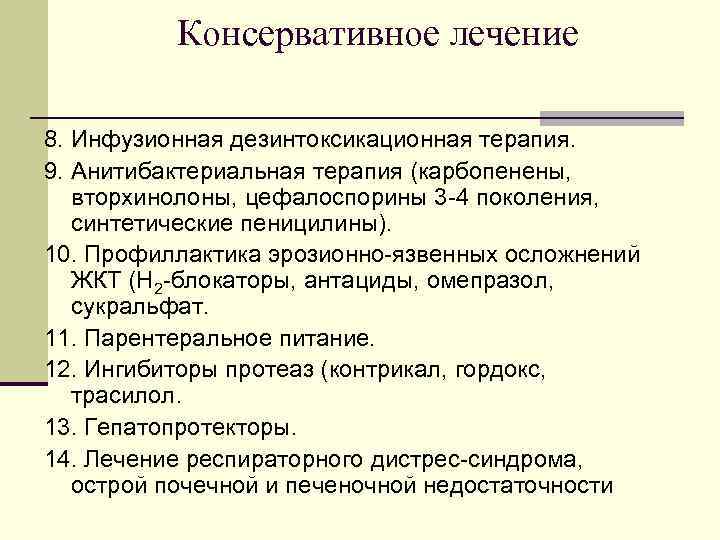 Консервативное лечение

8. Инфузионная дезинтоксикационная терапия.

9. Анитибактериальная терапия (карбопенены, вторхинолоны, цефалоспорины 3-4 поколения, синтетические пеницилины).

10. Профиллактика эрозионно-язвенных осложнений ЖКТ ($H_2$-блокаторы, антациды, омепразол, сукральфат.

11. Парентеральное питание.

12. Ингибиторы протеаз (контрикал, гордокс, трасилол.

13. Гепатопротекторы.

14. Лечение респираторного дистрес-синдрома, острой почечной и печеночной недостаточности